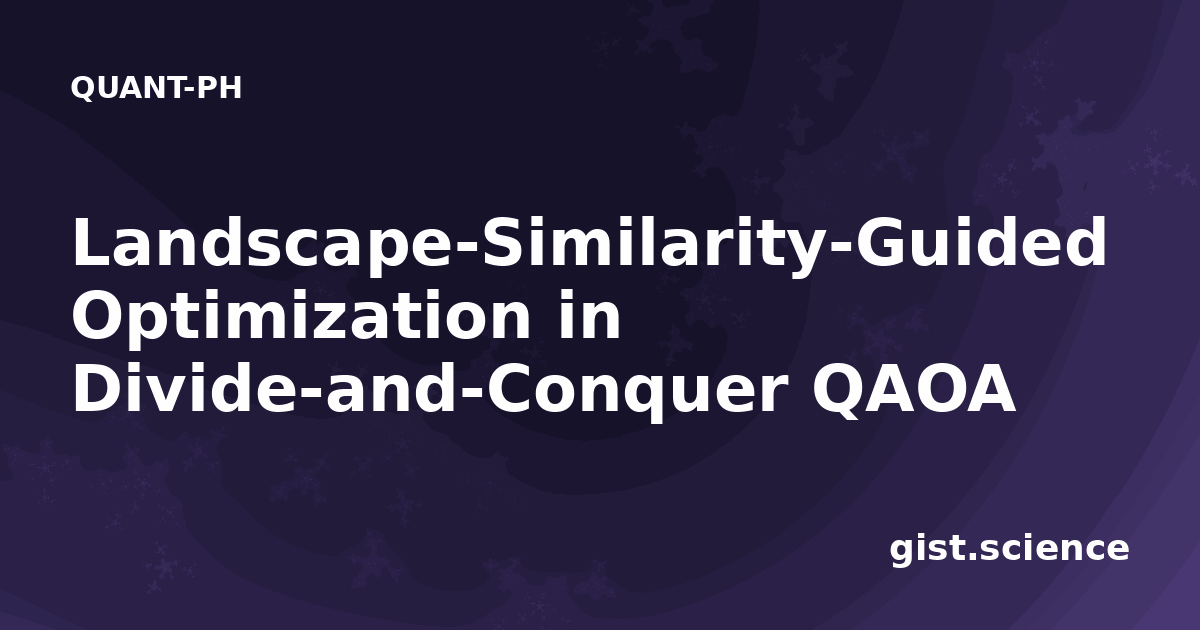 QUANT-PH

Landscape-Similarity-Guided Optimization in Divide-and-Conquer QAOA

gist.science